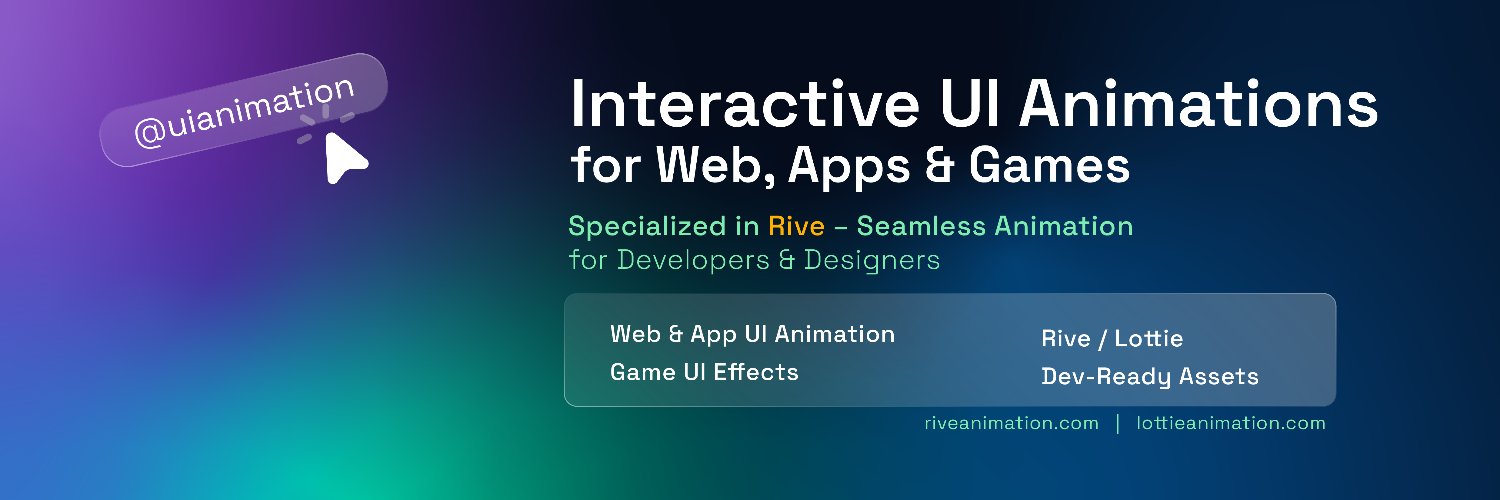 @uianimation

Interactive UI Animations
for Web, Apps & Games

Specialized in Rive – Seamless Animation
for Developers & Designers

Web & App UI Animation
Game UI Effects

Rive / Lottie
Dev-Ready Assets

riveanimation.com | lottieanimation.com